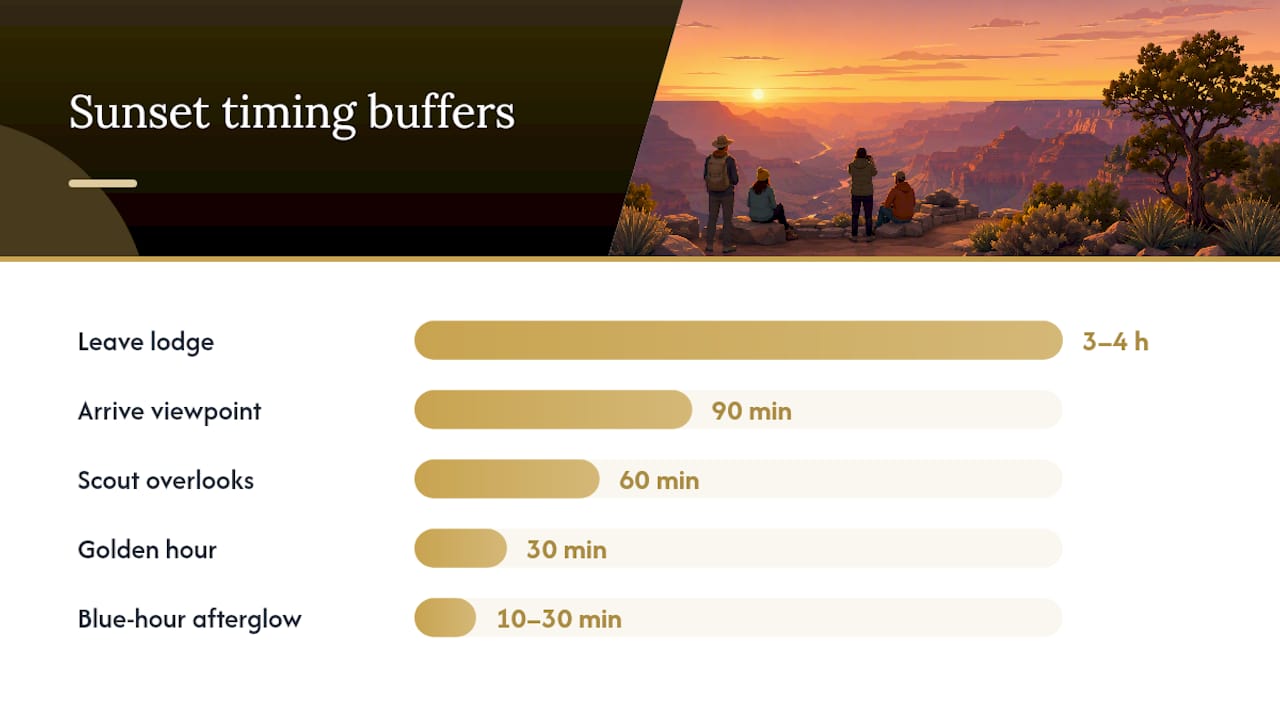 Sunset timing buffers

Leave lodge 3–4 h
Arrive viewpoint 90 min
Scout overlooks 60 min
Golden hour 30 min
Blue-hour afterglow 10–30 min